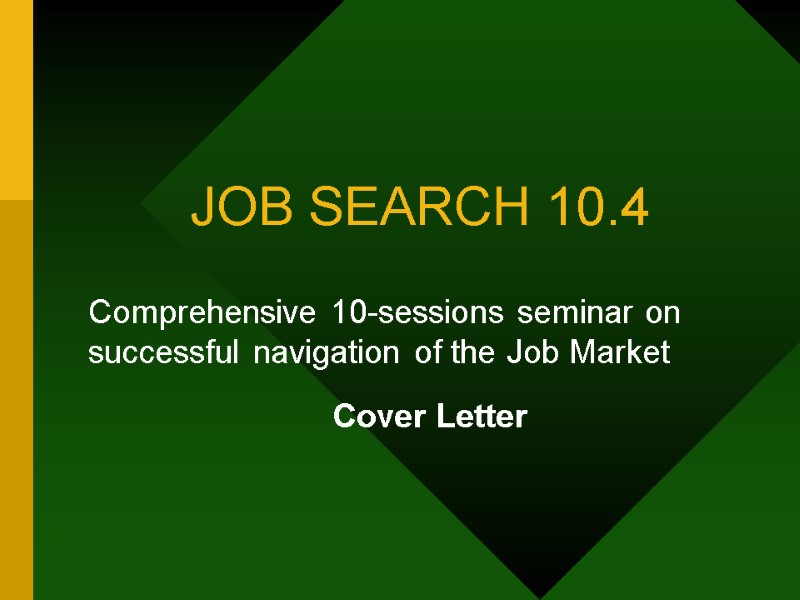 JOB SEARCH 10.4

Comprehensive 10-sessions seminar on successful navigation of the Job Market

Cover Letter